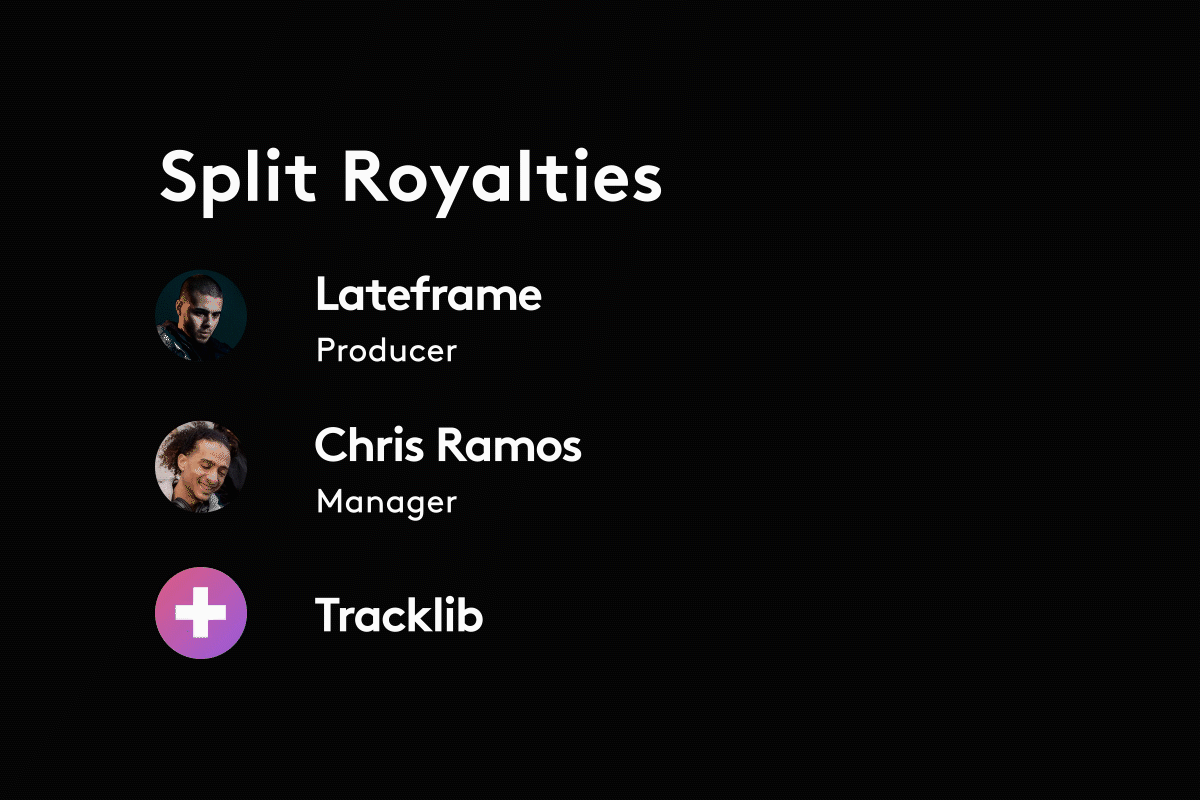 Split Royalties

Lateframe
Producer

Chris Ramos
Manager

Tracklib